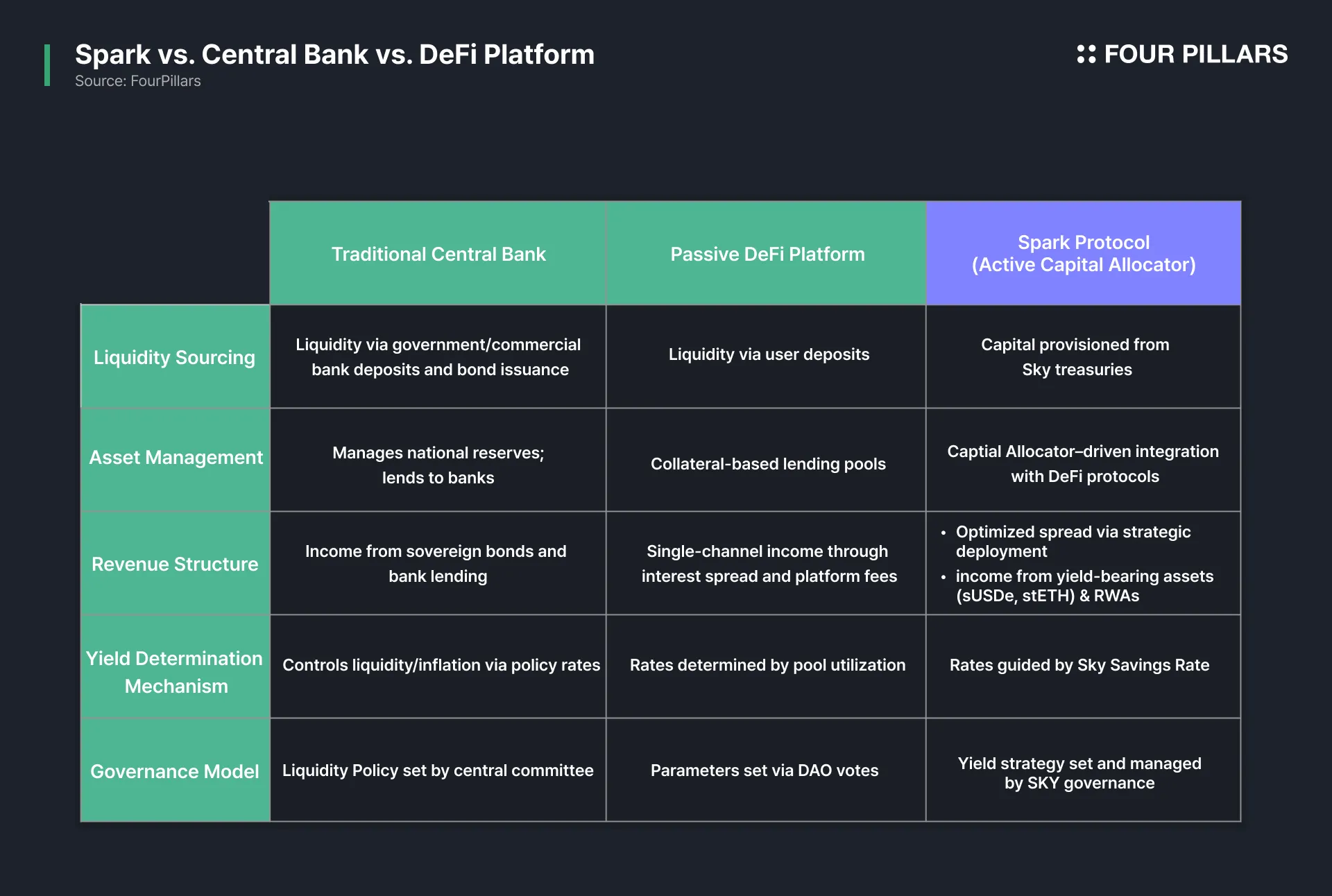 Spark vs. Central Bank vs. DeFi Platform
Source: FourPillars

FOUR PILLARS

| | Traditional Central Bank | Passive DeFi Platform | Spark Protocol (Active Capital Allocator) |
|---|---|---|---|
| Liquidity Sourcing | Liquidity via government/commercial bank deposits and bond issuance | Liquidity via user deposits | Capital provisioned from Sky treasuries |
| Asset Management | Manages national reserves; lends to banks | Collateral-based lending pools | Captial Allocator–driven integration with DeFi protocols |
| Revenue Structure | Income from sovereign bonds and bank lending | Single-channel income through interest spread and platform fees | • Optimized spread via strategic deployment • income from yield-bearing assets (sUSDe, stETH) & RWAs |
| Yield Determination Mechanism | Controls liquidity/inflation via policy rates | Rates determined by pool utilization | Rates guided by Sky Savings Rate |
| Governance Model | Liquidity Policy set by central committee | Parameters set via DAO votes | Yield strategy set and managed by SKY governance |